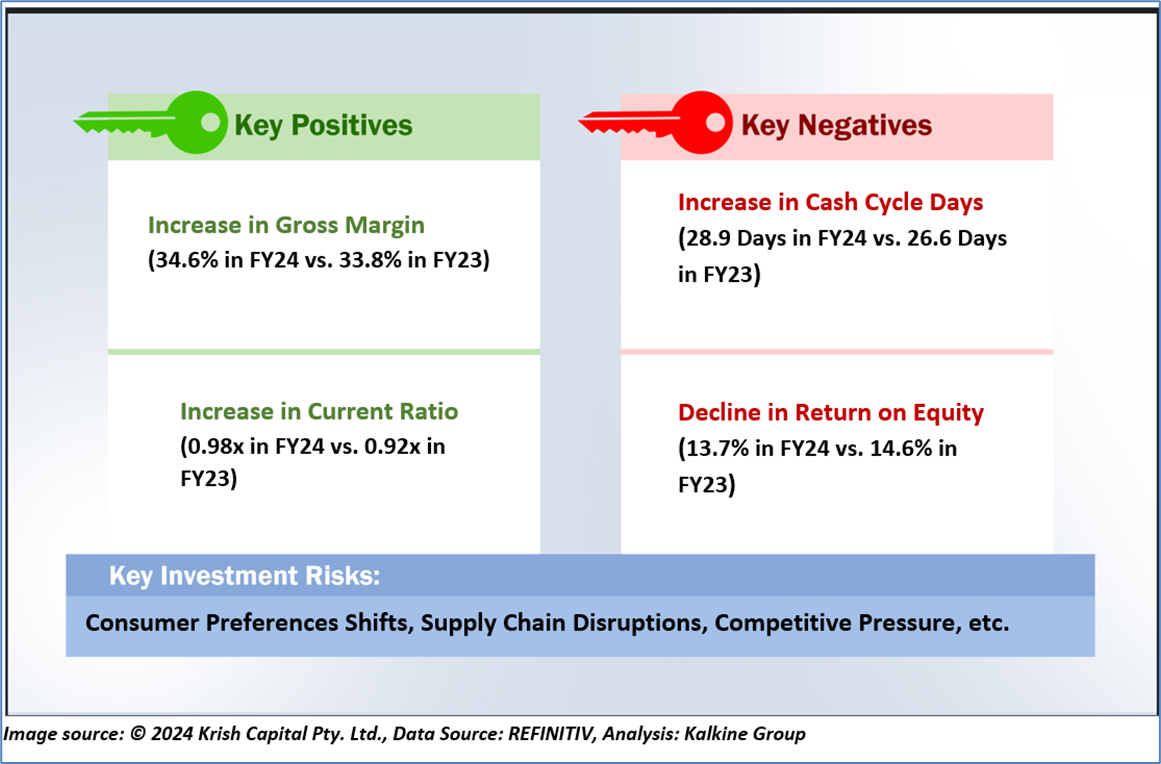 Key Positives

Increase in Gross Margin
(34.6% in FY24 vs. 33.8% in FY23)

Increase in Current Ratio
(0.98x in FY24 vs. 0.92x in FY23)

Key Negatives

Increase in Cash Cycle Days
(28.9 Days in FY24 vs. 26.6 Days in FY23)

Decline in Return on Equity
(13.7% in FY24 vs. 14.6% in FY23)

Key Investment Risks:

Consumer Preferences Shifts, Supply Chain Disruptions, Competitive Pressure, etc.

Image source: © 2024 Krish Capital Pty. Ltd., Data Source: REFINITIV, Analysis: Kalkine Group